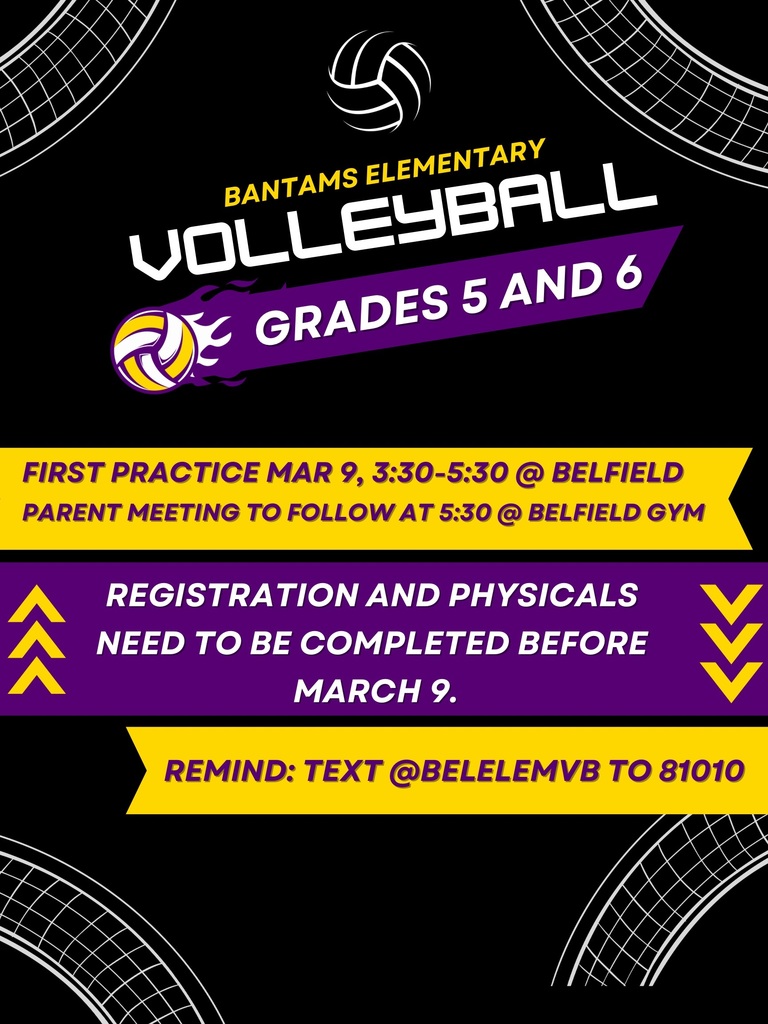 BANTAMS ELEMENTARY
VOLLEYBALL
GRADES 5 AND 6

FIRST PRACTICE MAR 9, 3:30-5:30 @ BELFIELD
PARENT MEETING TO FOLLOW AT 5:30 @ BELFIELD GYM

REGISTRATION AND PHYSICALS NEED TO BE COMPLETED BEFORE MARCH 9.

REMIND: TEXT @BELELEMVB TO 81010